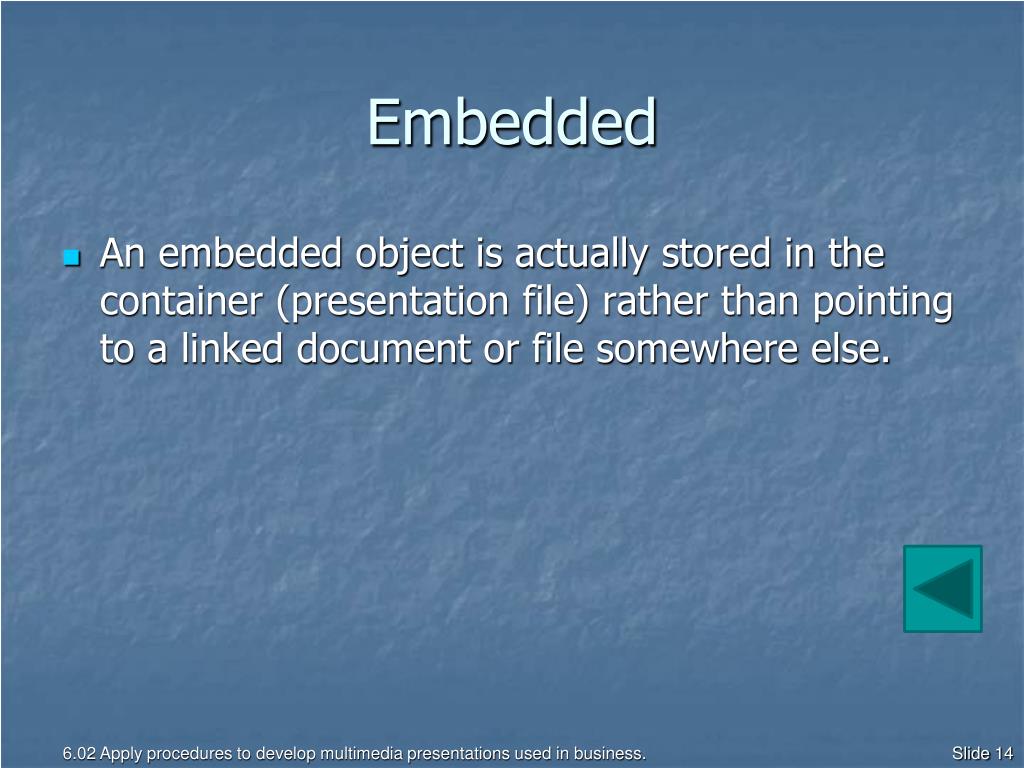 Embedded

An embedded object is actually stored in the container (presentation file) rather than pointing to a linked document or file somewhere else.

6.02 Apply procedures to develop multimedia presentations used in business.

Slide 14